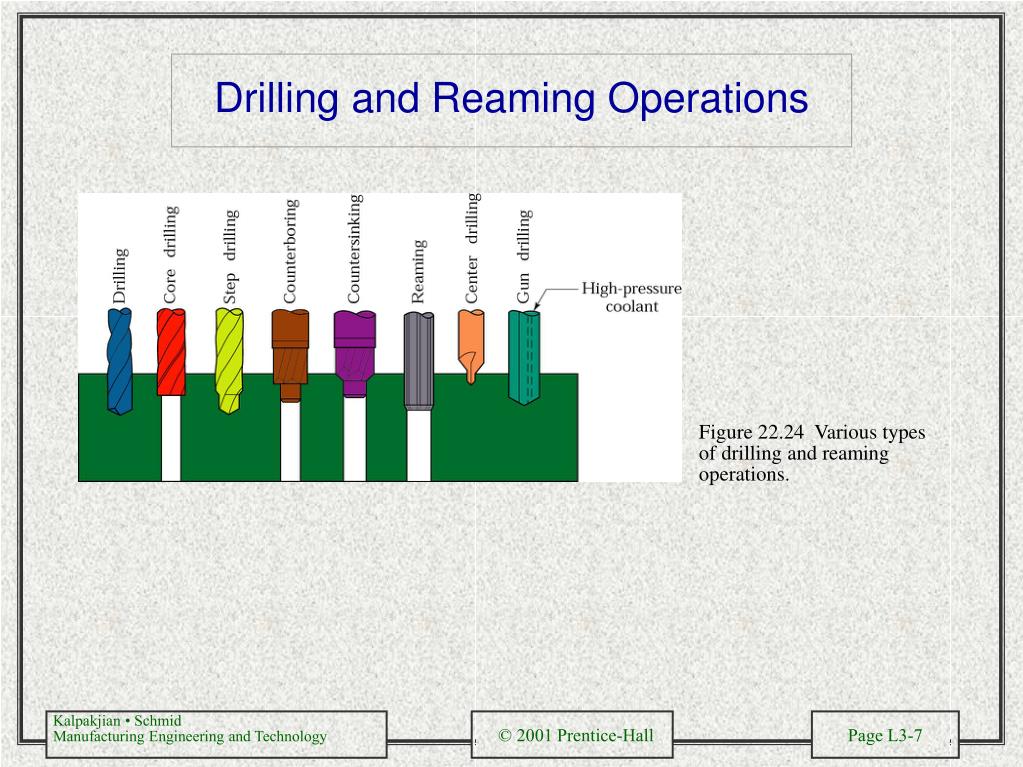 Drilling and Reaming Operations

Drilling

Core drilling

Step drilling

Counterboring

Countersinking

Reaming

Center drilling

Gun drilling

High-pressure coolant

Figure 22.24 Various types of drilling and reaming operations.

Kalpakjian • Schmid
Manufacturing Engineering and Technology

© 2001 Prentice-Hall

Page L3-7